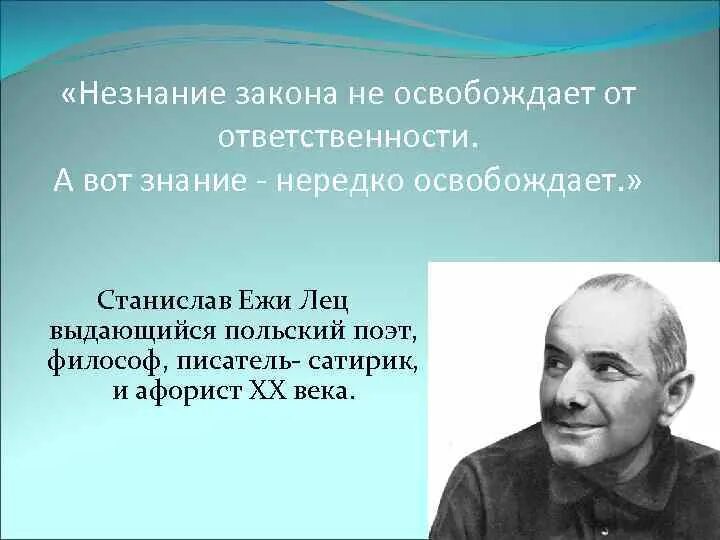 «Незнание закона не освобождает от ответственности.
А вот знание - нередко освобождает.»

Станислав Ежи Лец
выдающийся польский поэт, философ, писатель- сатирик, и афорист XX века.